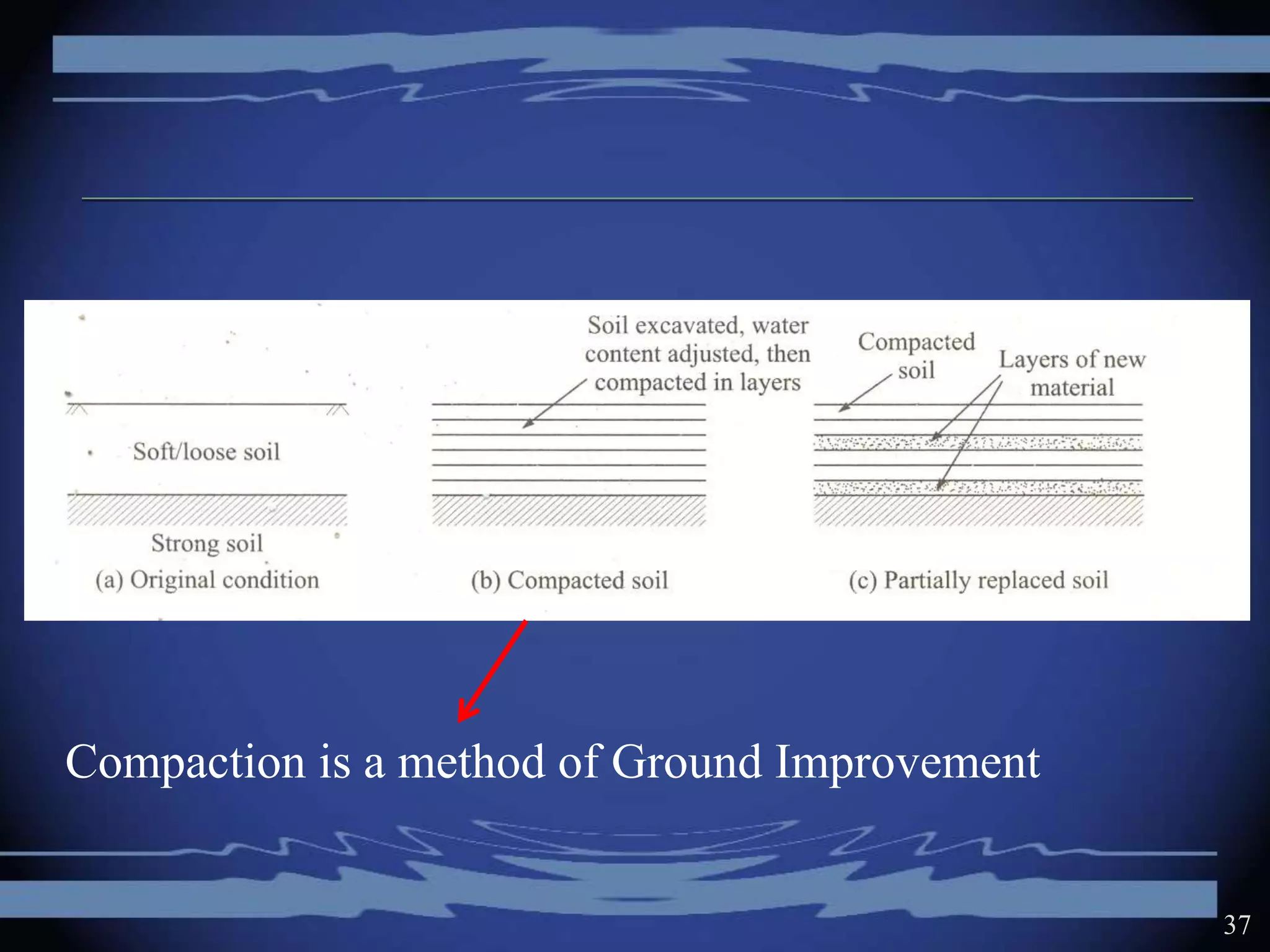 Soft/loose soil

Strong soil

(a) Original condition

Soil excavated, water content adjusted, then compacted in layers

(b) Compacted soil

Compacted soil

Layers of new material

(c) Partially replaced soil

Compaction is a method of Ground Improvement

37